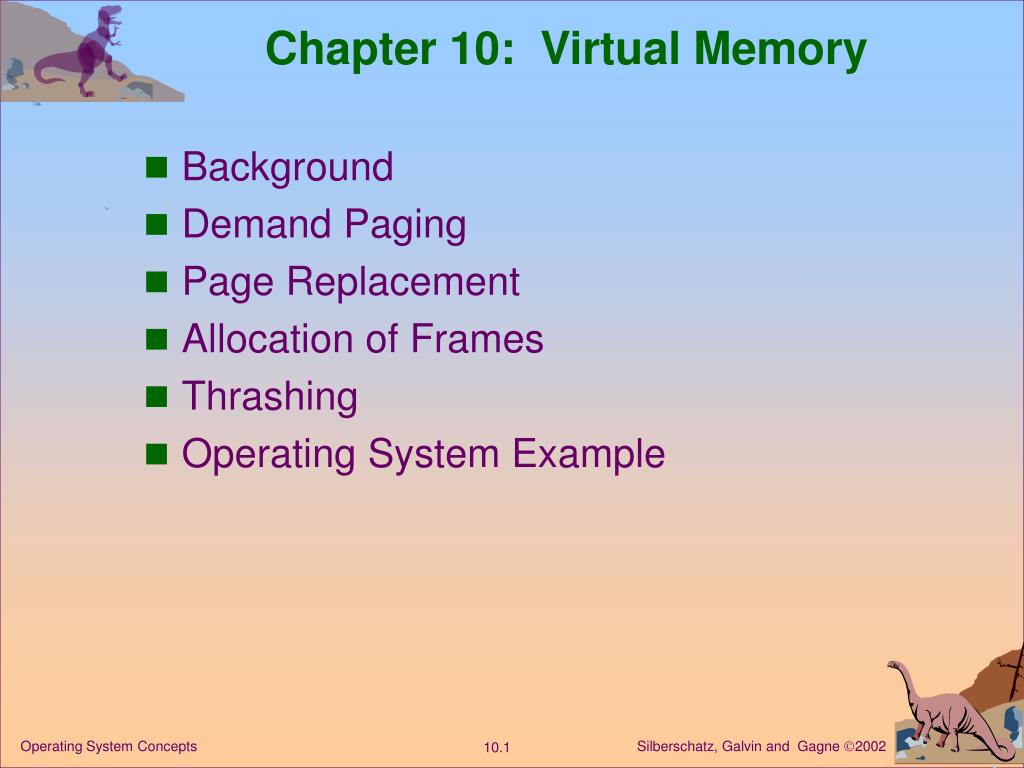 Chapter 10: Virtual Memory

■ Background
■ Demand Paging
■ Page Replacement
■ Allocation of Frames
■ Thrashing
■ Operating System Example

Operating System Concepts

10.1

Silberschatz, Galvin and Gagne ©2002